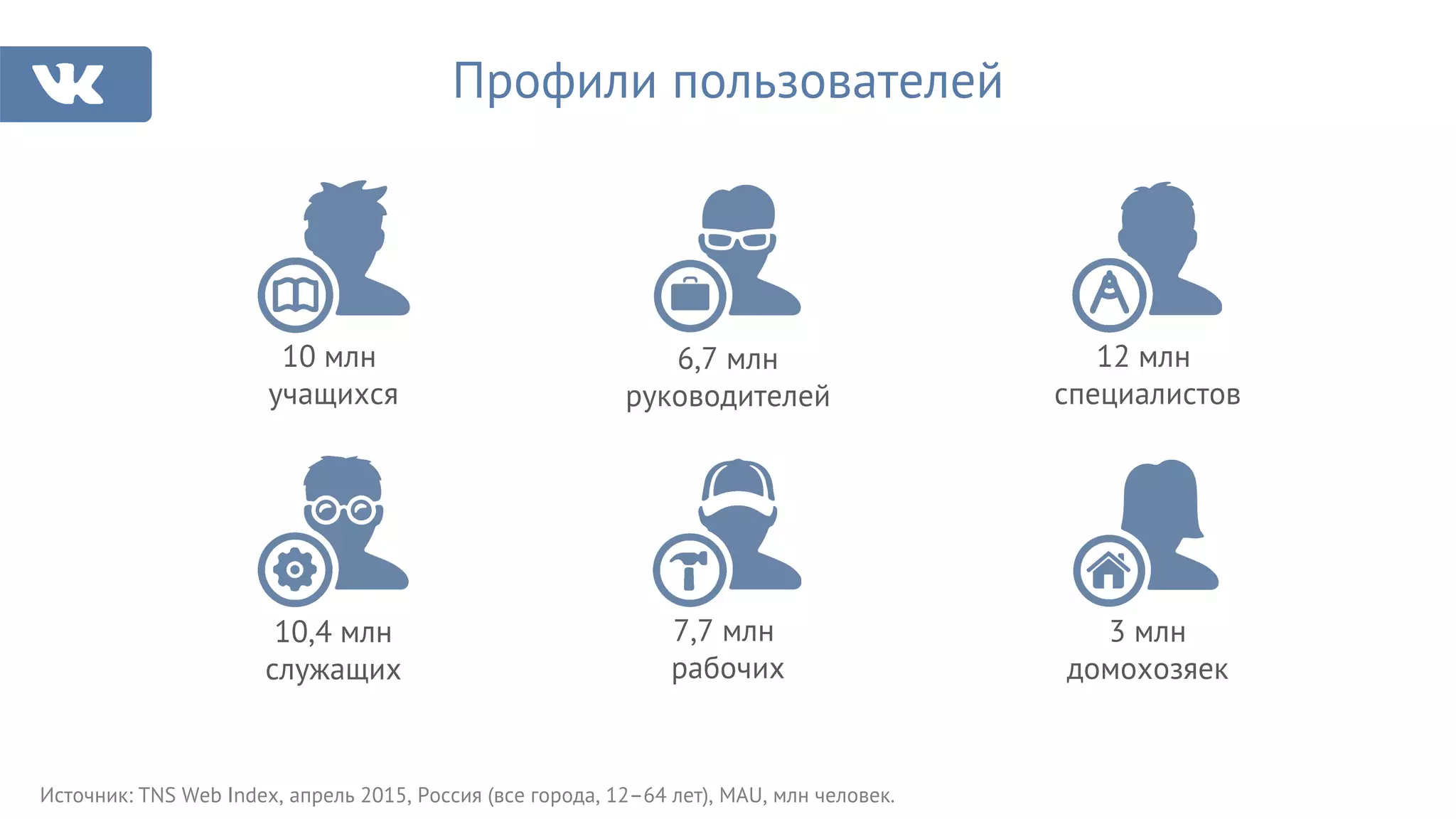 VK

Профили пользователей

10 млн
учащихся

6,7 млн
руководителей

12 млн
специалистов

10,4 млн
служащих

7,7 млн
рабочих

3 млн
домохозяек

Источник: TNS Web Index, апрель 2015, Россия (все города, 12–64 лет), MAU, млн человек.